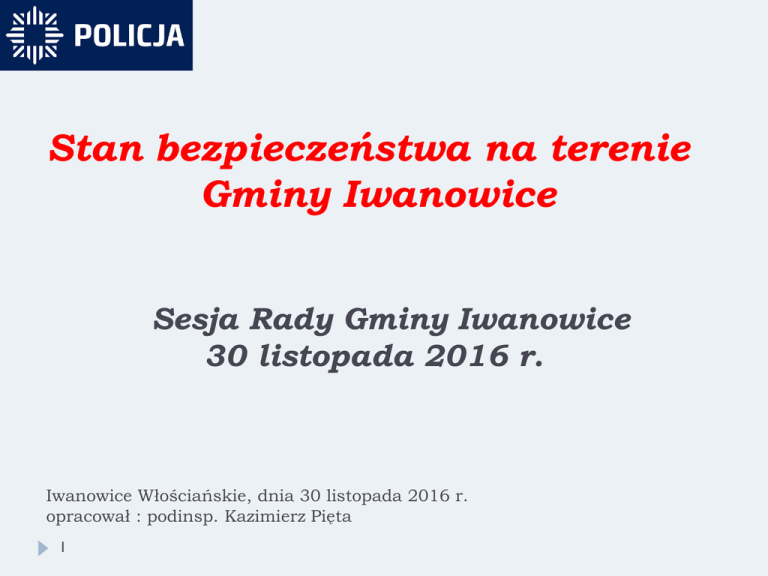 POLICJA

Stan bezpieczeństwa na terenie Gminy Iwanowice

Sesja Rady Gminy Iwanowice
30 listopada 2016 r.

Iwanowice Włościańskie, dnia 30 listopada 2016 r.
opracował : podinsp. Kazimierz Pięta

1